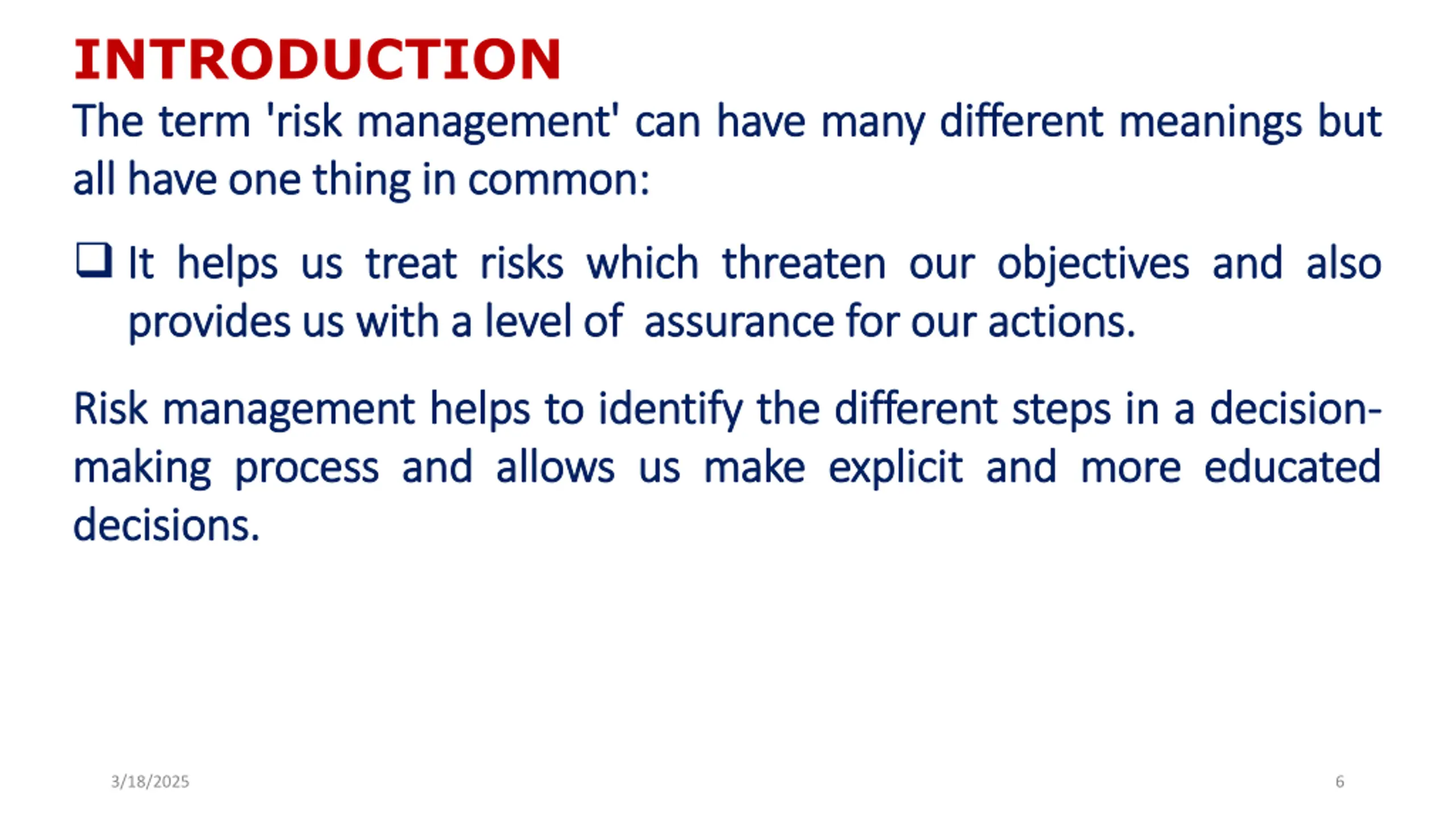 INTRODUCTION

The term 'risk management' can have many different meanings but all have one thing in common:

❑ It helps us treat risks which threaten our objectives and also provides us with a level of assurance for our actions.

Risk management helps to identify the different steps in a decision-making process and allows us make explicit and more educated decisions.

3/18/2025

6